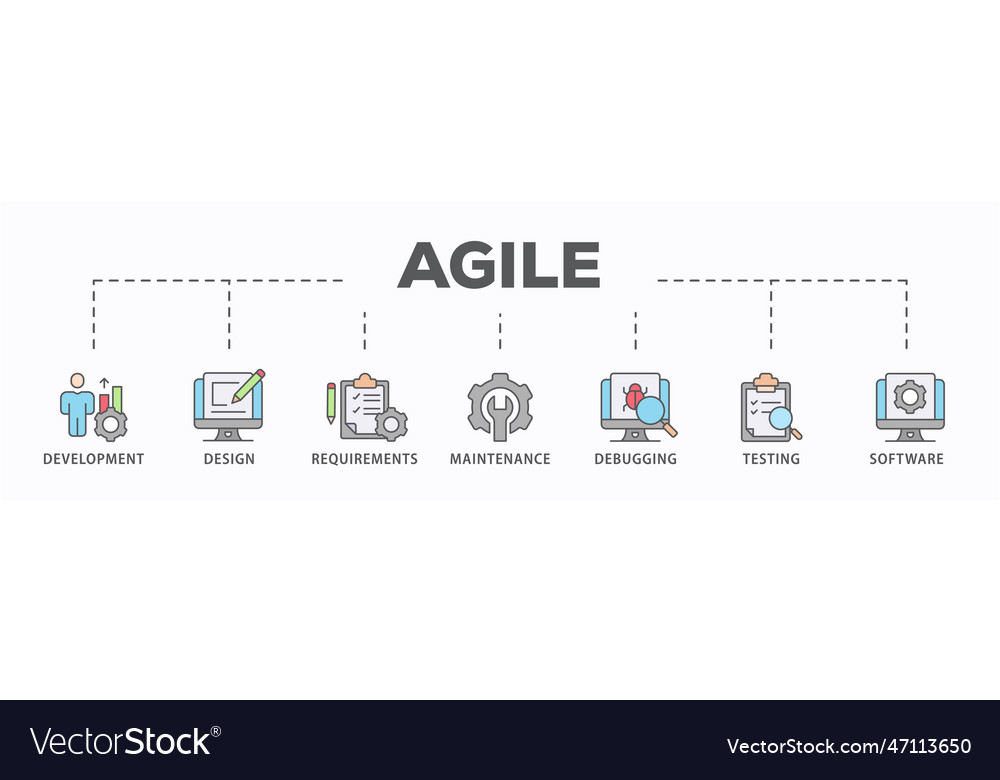 AGILE

DEVELOPMENT
DESIGN
REQUIREMENTS
MAINTENANCE
DEBUGGING
TESTING
SOFTWARE

VectorStock®
VectorStock.com/47113650